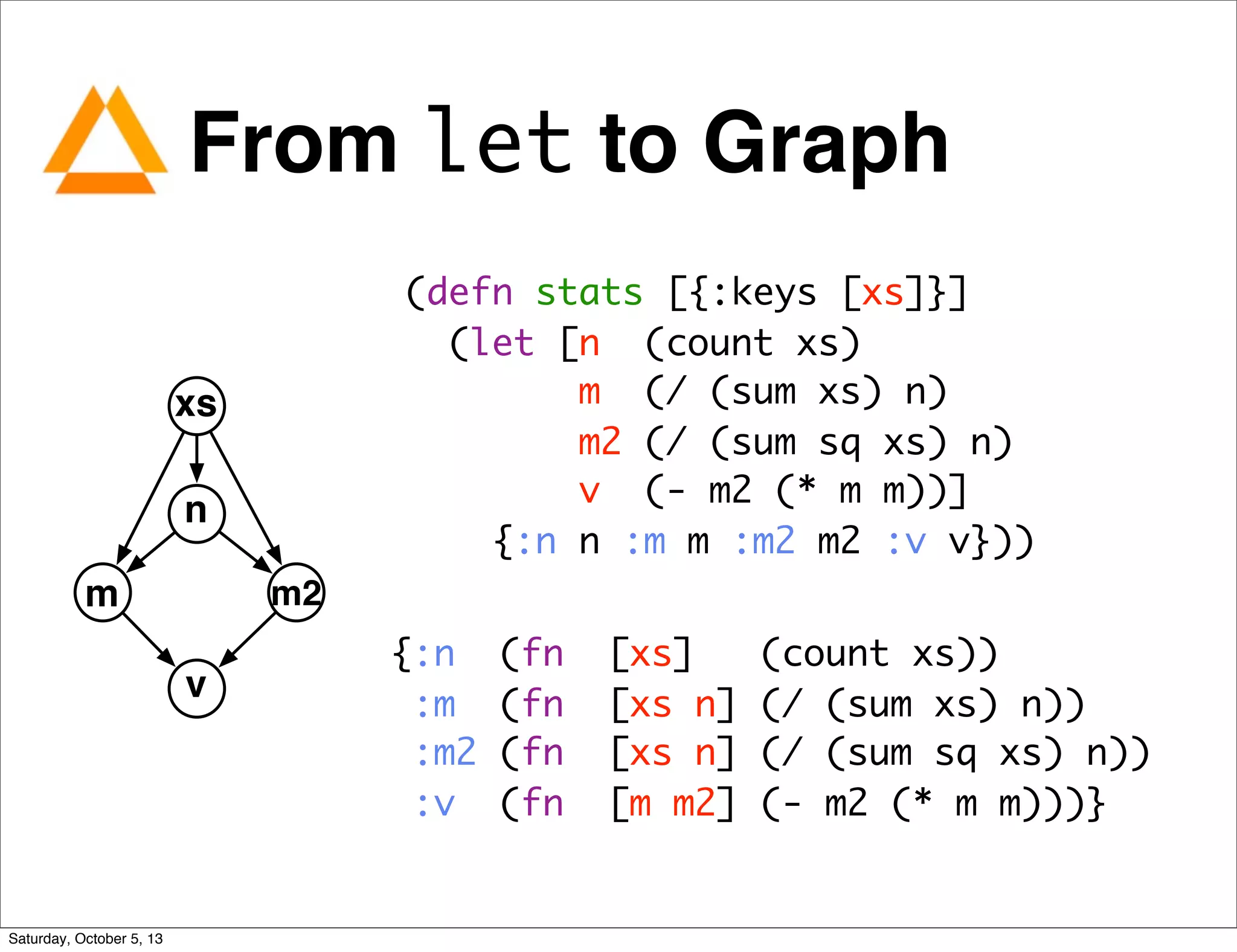 From let to Graph

xs
n
m
m2
v

(defn stats [{:keys [xs]}]
  (let [n  (count xs)
        m  (/ (sum xs) n)
        m2 (/ (sum sq xs) n)
        v  (- m2 (* m m))]
    {:n n :m m :m2 m2 :v v}))

{:n  (fn [xs]   (count xs))
 :m  (fn [xs n] (/ (sum xs) n))
 :m2 (fn [xs n] (/ (sum sq xs) n))
 :v  (fn [m m2] (- m2 (* m m)))}

Saturday, October 5, 13